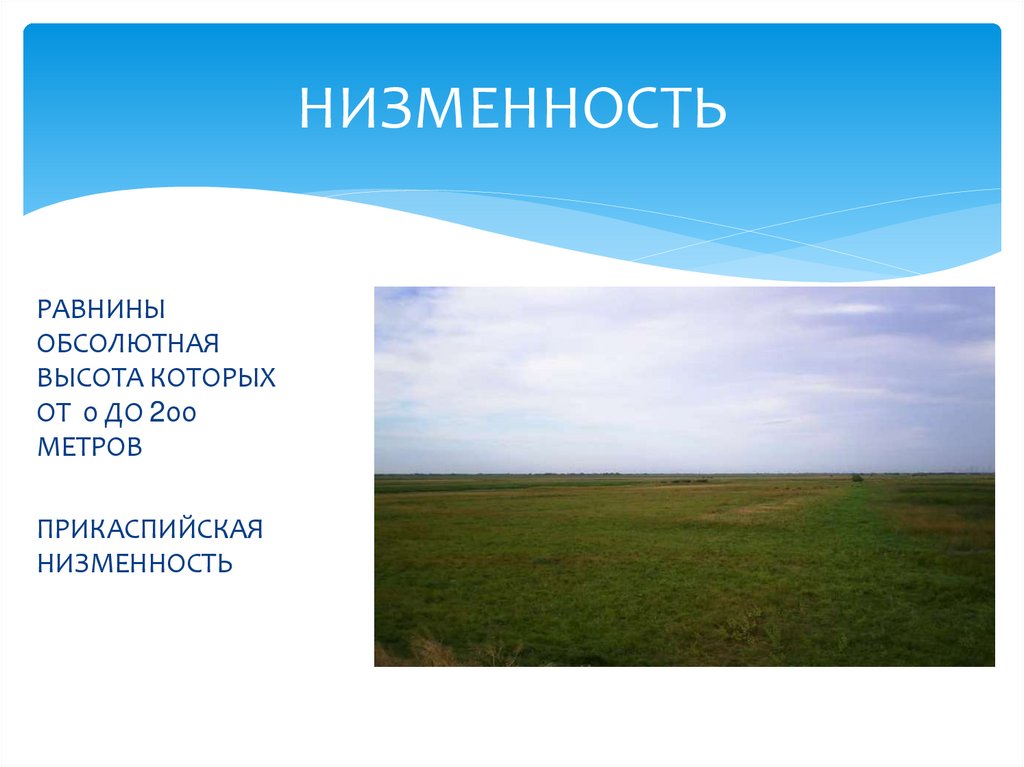 НИЗМЕННОСТЬ

РАВНИНЫ ОБСОЛЮТНАЯ ВЫСОТА КОТОРЫХ ОТ 0 ДО 200 МЕТРОВ

ПРИКАСПИЙСКАЯ НИЗМЕННОСТЬ